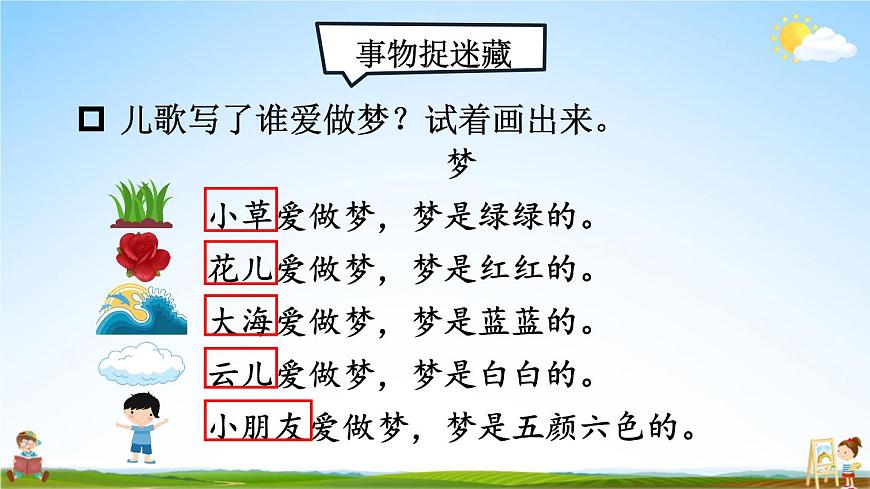 事物捉迷藏

儿歌写了谁爱做梦？试着画出来。

梦

小草爱做梦，梦是绿绿的。

花儿爱做梦，梦是红红的。

大海爱做梦，梦是蓝蓝的。

云儿爱做梦，梦是白白的。

小朋友爱做梦，梦是五颜六色的。